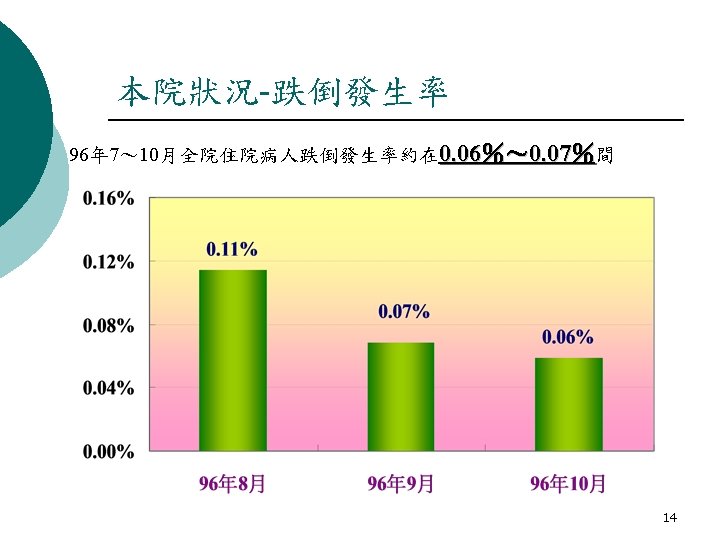 本院狀況-跌倒發生率

96年7～10月全院住院病人跌倒發生率約在0.06%～0.07%間

0.16%
0.12%
0.08%
0.04%
0.00%

0.11%
0.07%
0.06%

96年8月
96年9月
96年10月

14